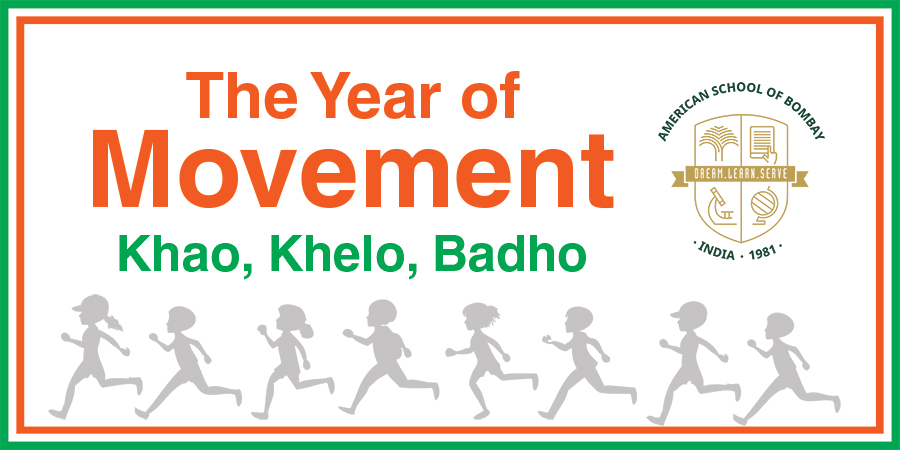 The Year of
Movement
Khao, Khelo, Badho

AMERICAN SCHOOL OF BOMBAY
DREAM.LEARN.SERVE
· INDIA · 1981 ·